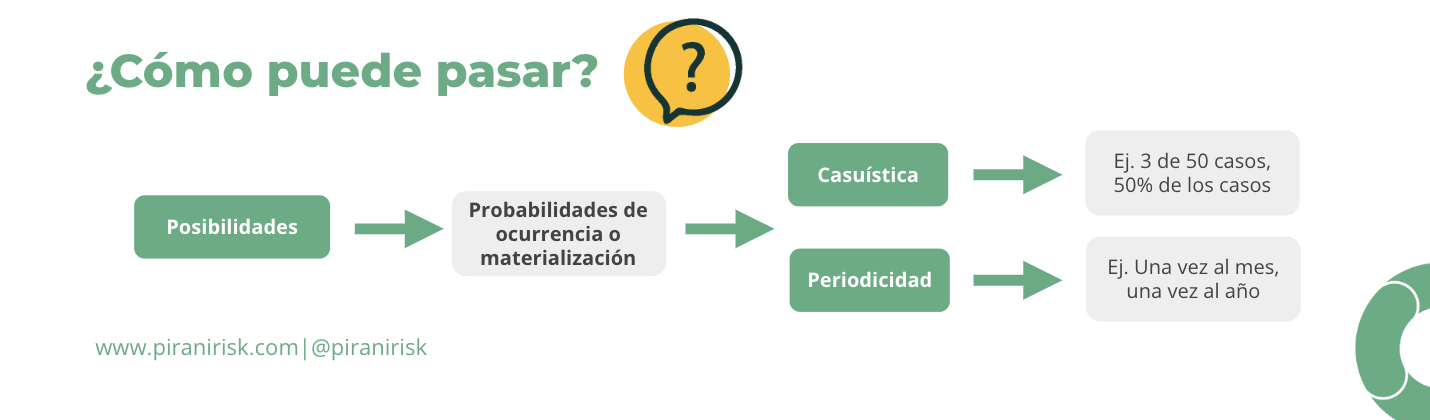 ¿Cómo puede pasar?

?

Posibilidades

Probabilidades de ocurrencia o materialización

Casuística

Ej. 3 de 50 casos, 50% de los casos

Periodicidad

Ej. Una vez al mes, una vez al año

www.piranirisk.com|@piranirisk